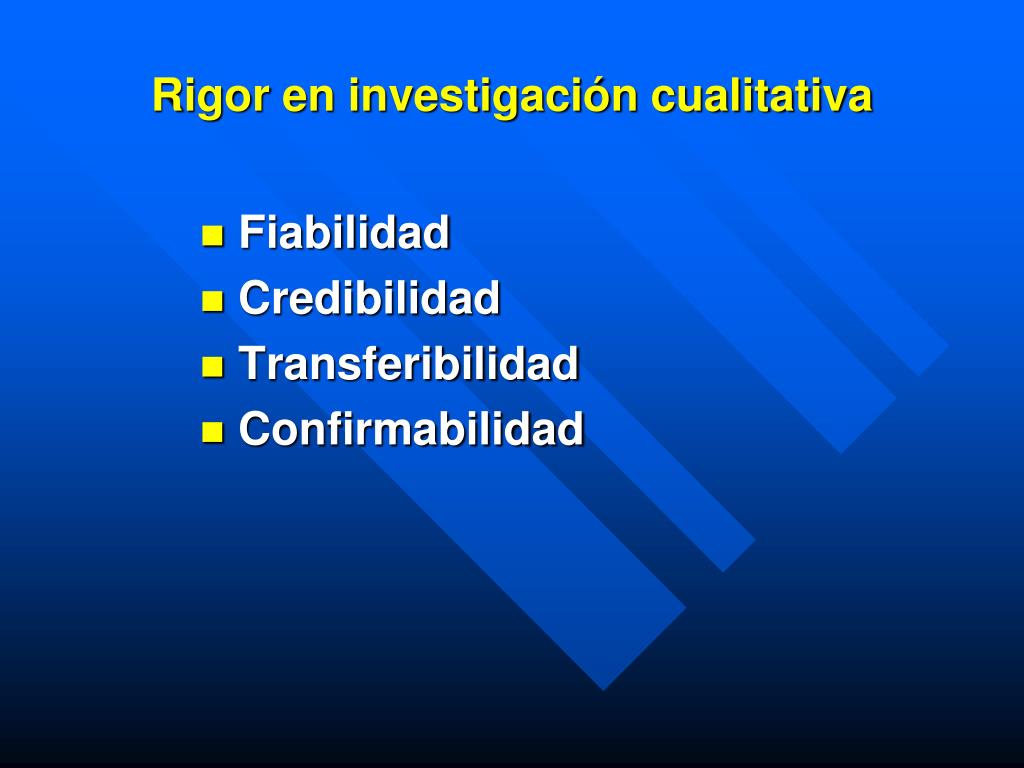 Rigor en investigación cualitativa

- Fiabilidad
- Credibilidad
- Transferibilidad
- Confirmabilidad